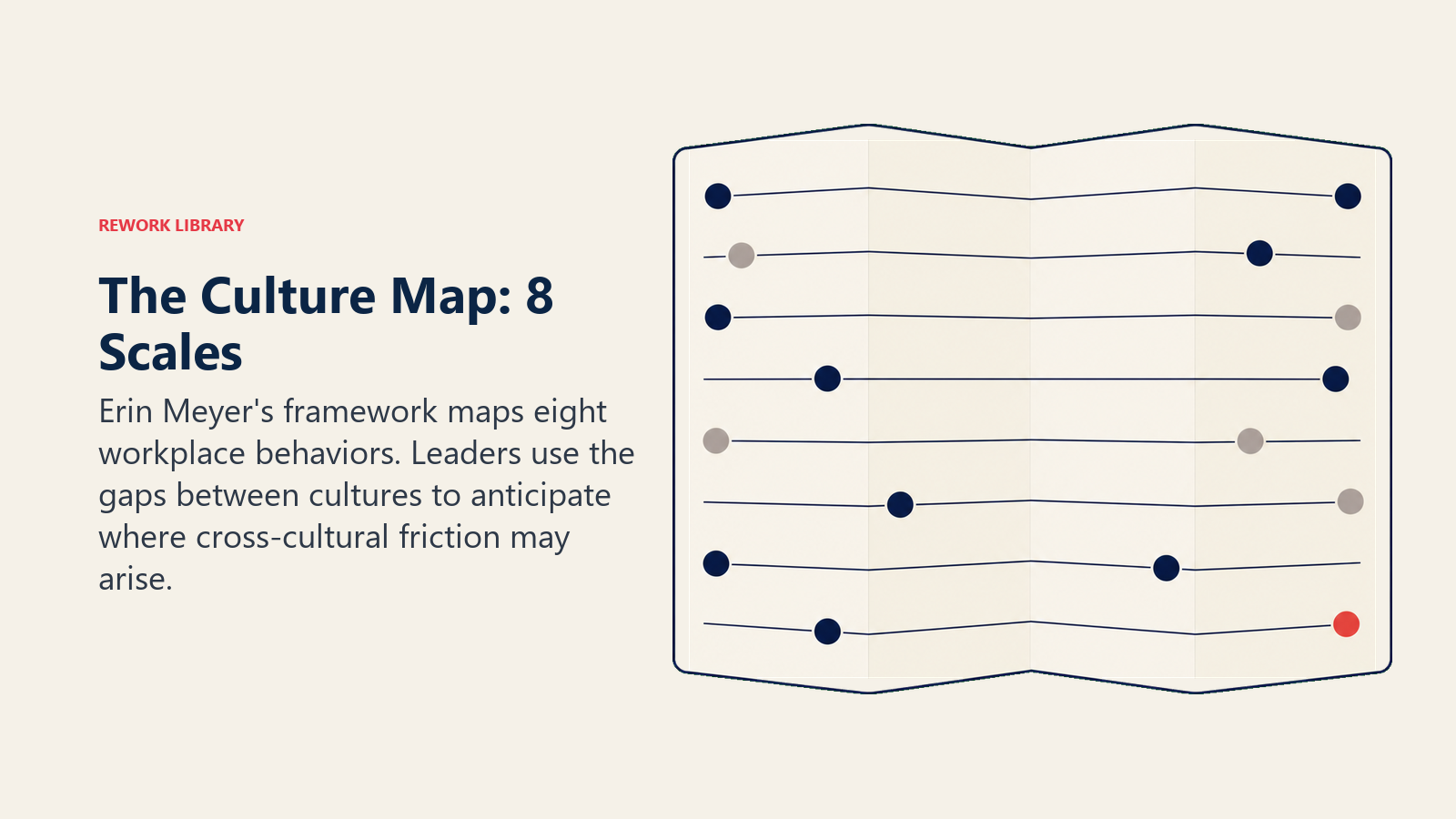 REWORK LIBRARY

The Culture Map: 8 Scales

Erin Meyer's framework maps eight workplace behaviors. Leaders use the gaps between cultures to anticipate where cross-cultural friction may arise.